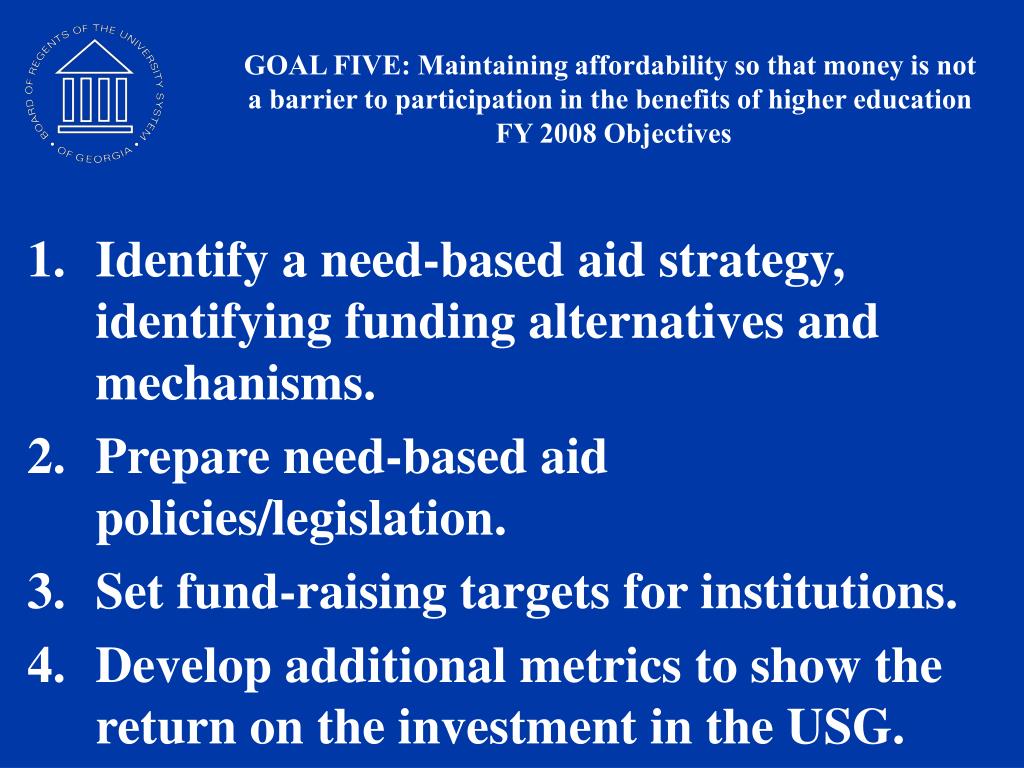 BOARD OF REGENTS OF THE UNIVERSITY SYSTEM OF GEORGIA

GOAL FIVE: Maintaining affordability so that money is not a barrier to participation in the benefits of higher education
FY 2008 Objectives

1. Identify a need-based aid strategy, identifying funding alternatives and mechanisms.
2. Prepare need-based aid policies/legislation.
3. Set fund-raising targets for institutions.
4. Develop additional metrics to show the return on the investment in the USG.